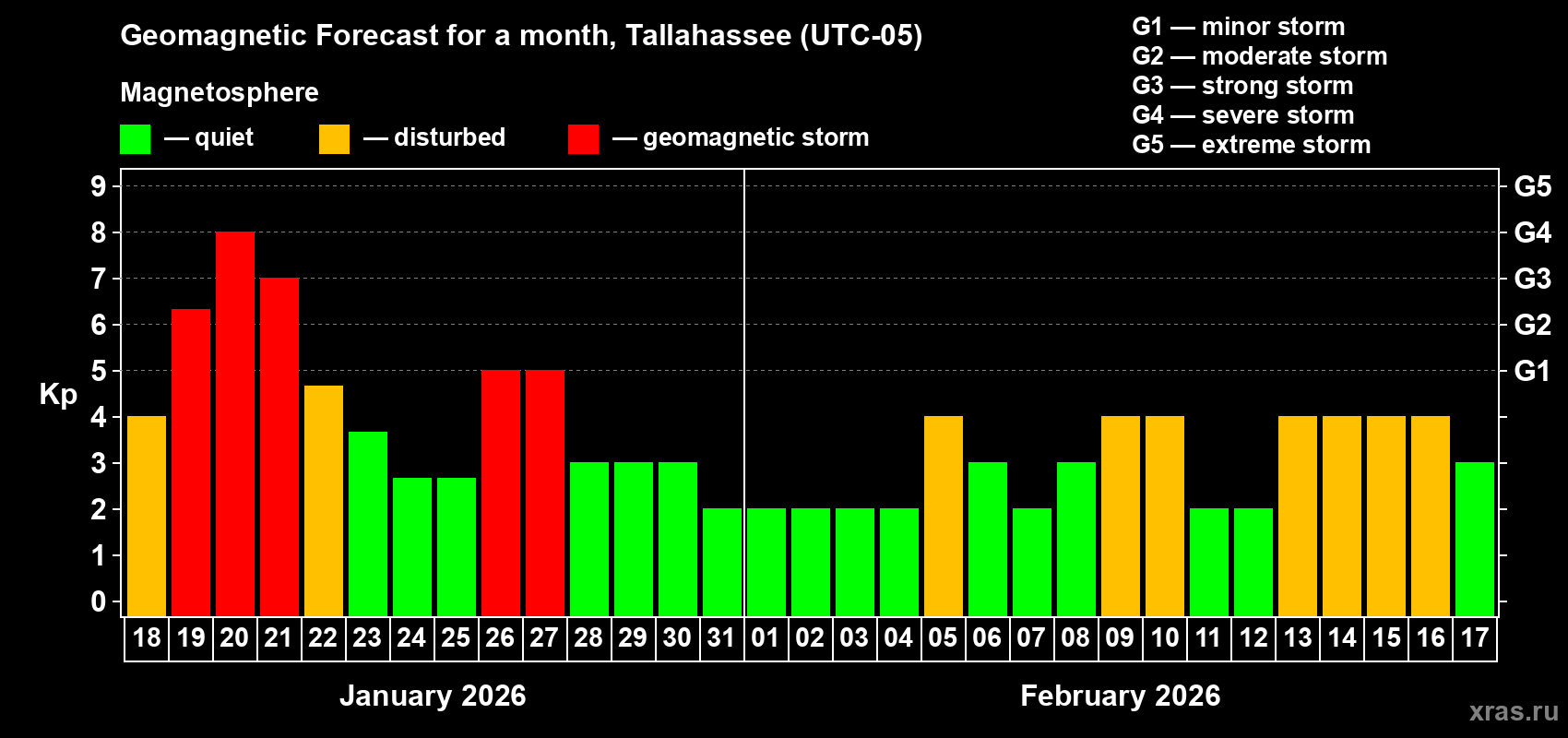 Geomagnetic Forecast for a month, Tallahassee (UTC-05)

Magnetosphere

— quiet — disturbed — geomagnetic storm

G1 — minor storm
G2 — moderate storm
G3 — strong storm
G4 — severe storm
G5 — extreme storm

Kp

9
8
7
6
5
4
3
2
1
0

G5
G4
G3
G2
G1

18 19 20 21 22 23 24 25 26 27 28 29 30 31 01 02 03 04 05 06 07 08 09 10 11 12 13 14 15 16 17

January 2026

February 2026

xras.ru